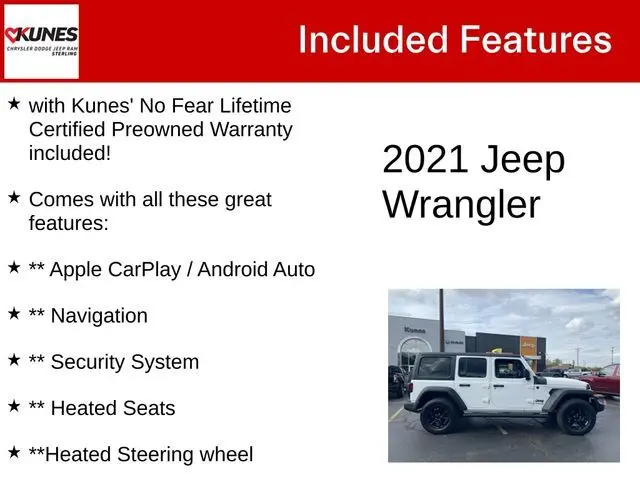 KUNES
CHRYSLER DODGE JEEP RAM
STERLING

Included Features

★ with Kunes' No Fear Lifetime Certified Preowned Warranty included!

★ Comes with all these great features:

★ ** Apple CarPlay / Android Auto

★ ** Navigation

★ ** Security System

★ ** Heated Seats

★ **Heated Steering wheel

2021 Jeep Wrangler

Kunes

Jeep